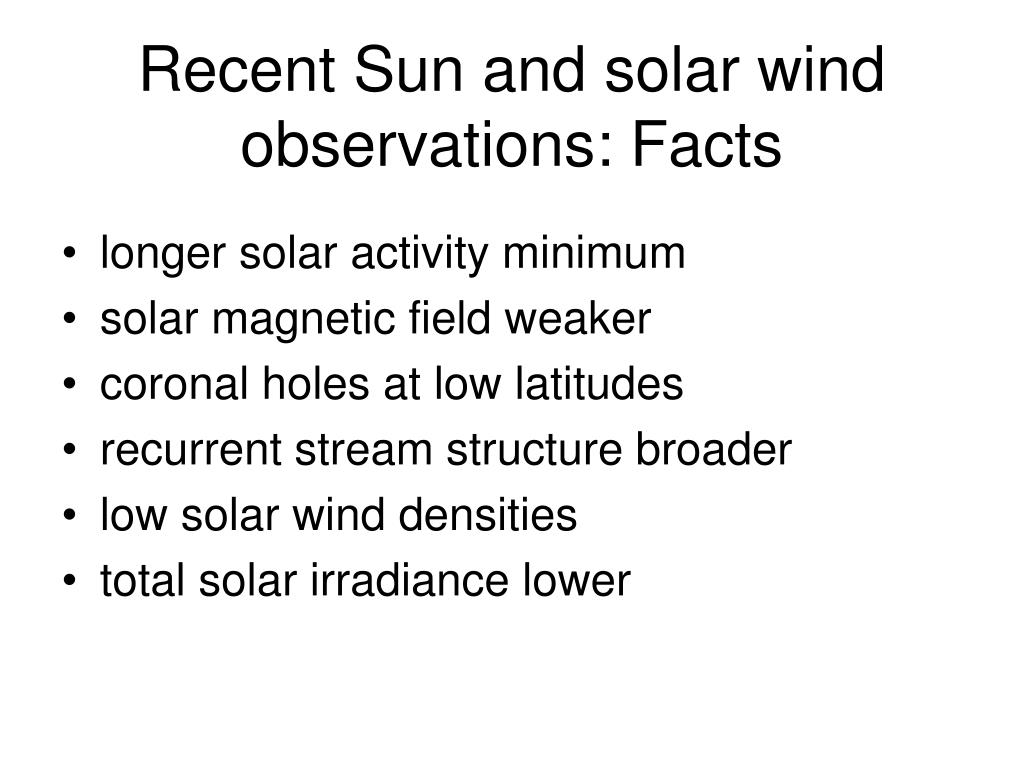 Recent Sun and solar wind observations: Facts

• longer solar activity minimum
• solar magnetic field weaker
• coronal holes at low latitudes
• recurrent stream structure broader
• low solar wind densities
• total solar irradiance lower